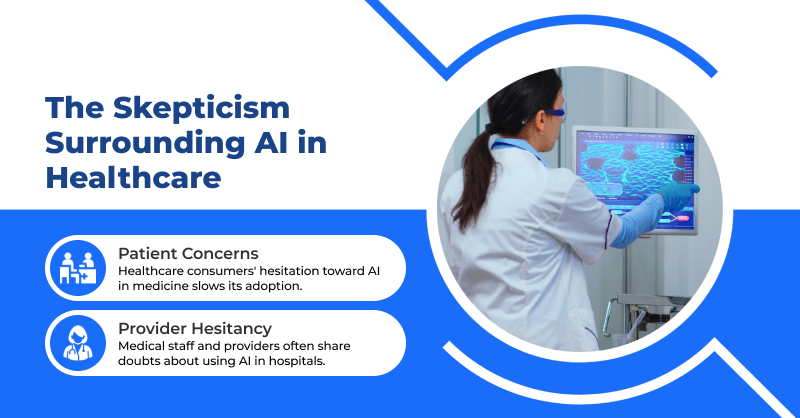 The Skepticism Surrounding AI in Healthcare

Patient Concerns
Healthcare consumers' hesitation toward AI in medicine slows its adoption.

Provider Hesitancy
Medical staff and providers often share doubts about using AI in hospitals.